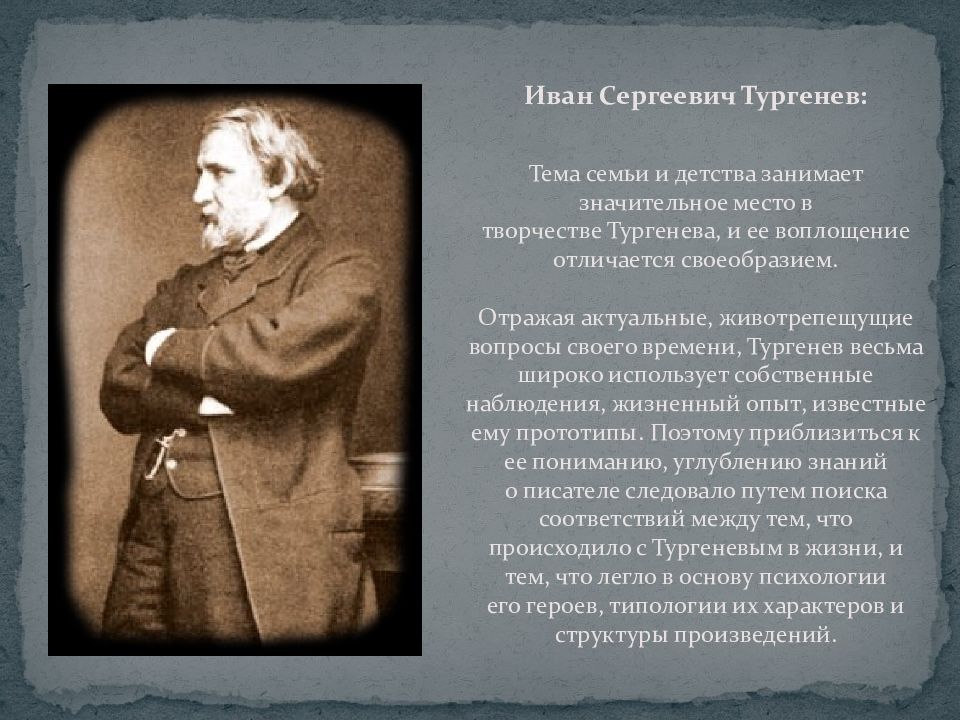 Иван Сергеевич Тургенев:

Тема семьи и детства занимает значительное место в творчестве Тургенева, и ее воплощение отличается своеобразием.

Отражая актуальные, животрепещущие вопросы своего времени, Тургенев весьма широко использует собственные наблюдения, жизненный опыт, известные ему прототипы. Поэтому приблизиться к ее пониманию, углублению знаний о писателе следовало путем поиска соответствий между тем, что происходило с Тургеневым в жизни, и тем, что легло в основу психологии его героев, типологии их характеров и структуры произведений.